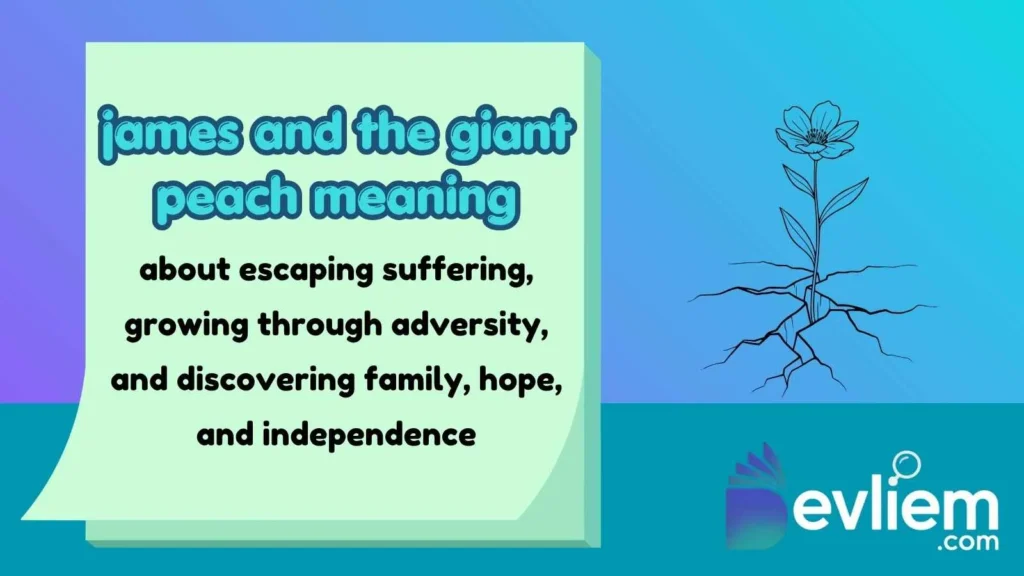 james and the giant peach meaning

about escaping suffering, growing through adversity, and discovering family, hope, and independence

Devliem .com